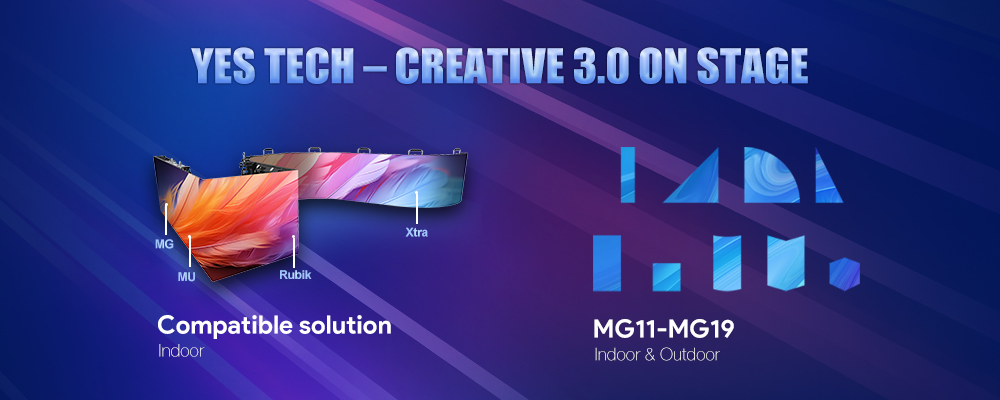 YES TECH – CREATIVE 3.0 ON STAGE

MG
MU
Rubik
Xtra

Compatible solution
Indoor

MG11-MG19
Indoor & Outdoor